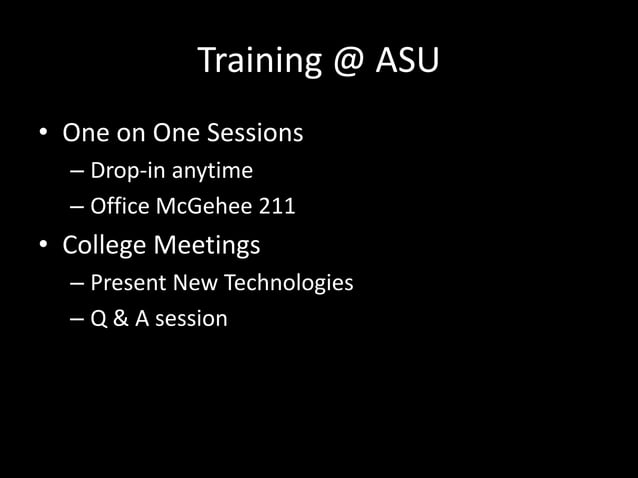 Training @ ASU

• One on One Sessions
– Drop-in anytime
– Office McGehee 211
• College Meetings
– Present New Technologies
– Q & A session